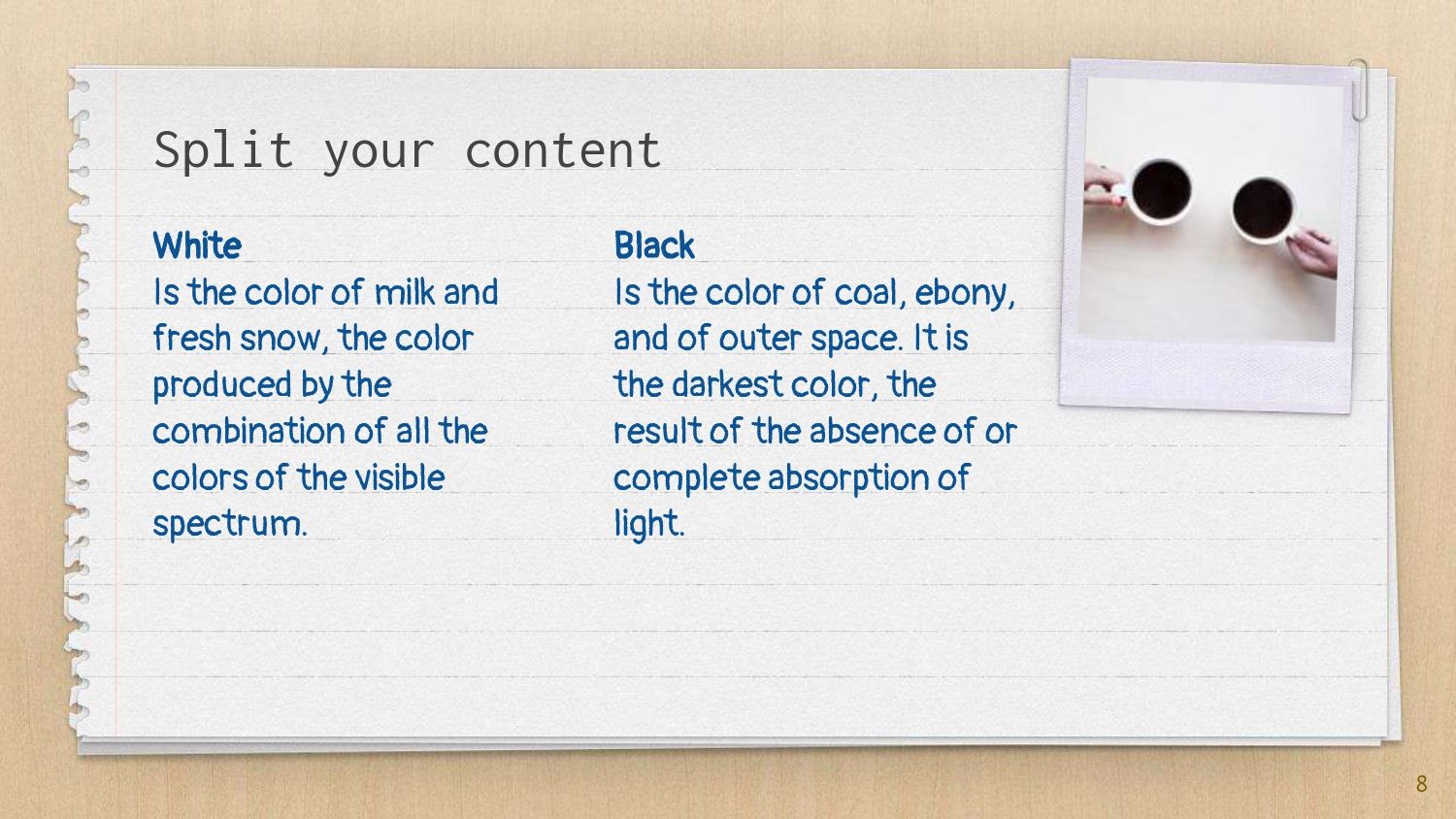 Split your content

White
Is the color of milk and fresh snow, the color produced by the combination of all the colors of the visible spectrum.

Black
Is the color of coal, ebony, and of outer space. It is the darkest color, the result of the absence of or complete absorption of light.

8